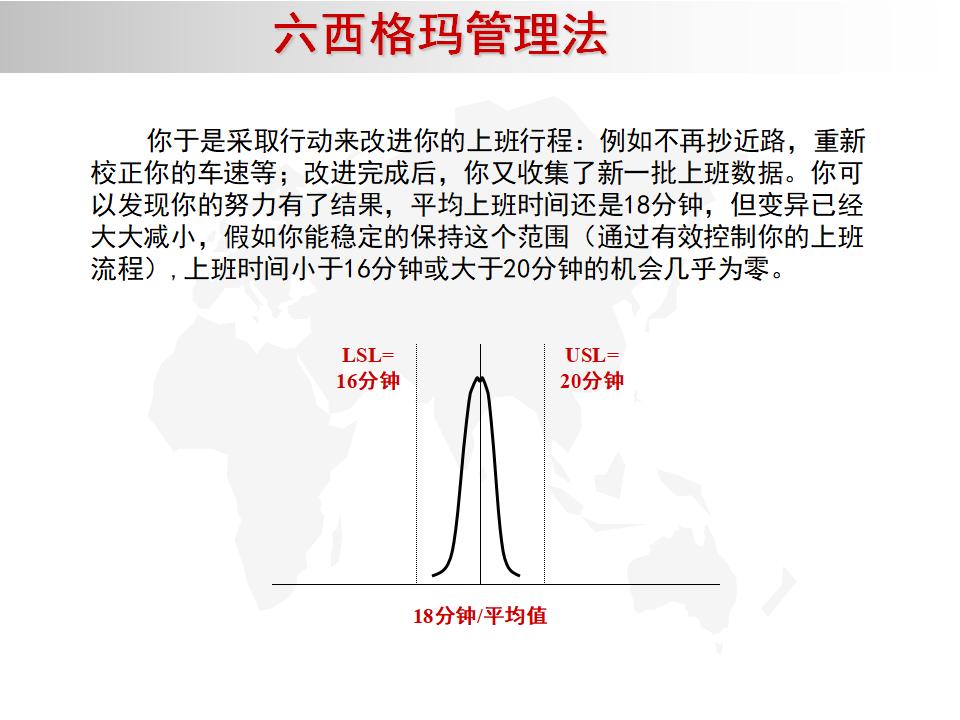 六西格玛管理法

你于是采取行动来改进你的上班行程：例如不再抄近路，重新校正你的车速等；改进完成后，你又收集了新一批上班数据。你可以发现你的努力有了结果，平均上班时间还是18分钟，但变异已经大大减小，假如你能稳定的保持这个范围（通过有效控制你的上班流程），上班时间小于16分钟或大于20分钟的机会几乎为零。

LSL=
16分钟

USL=
20分钟

18分钟/平均值